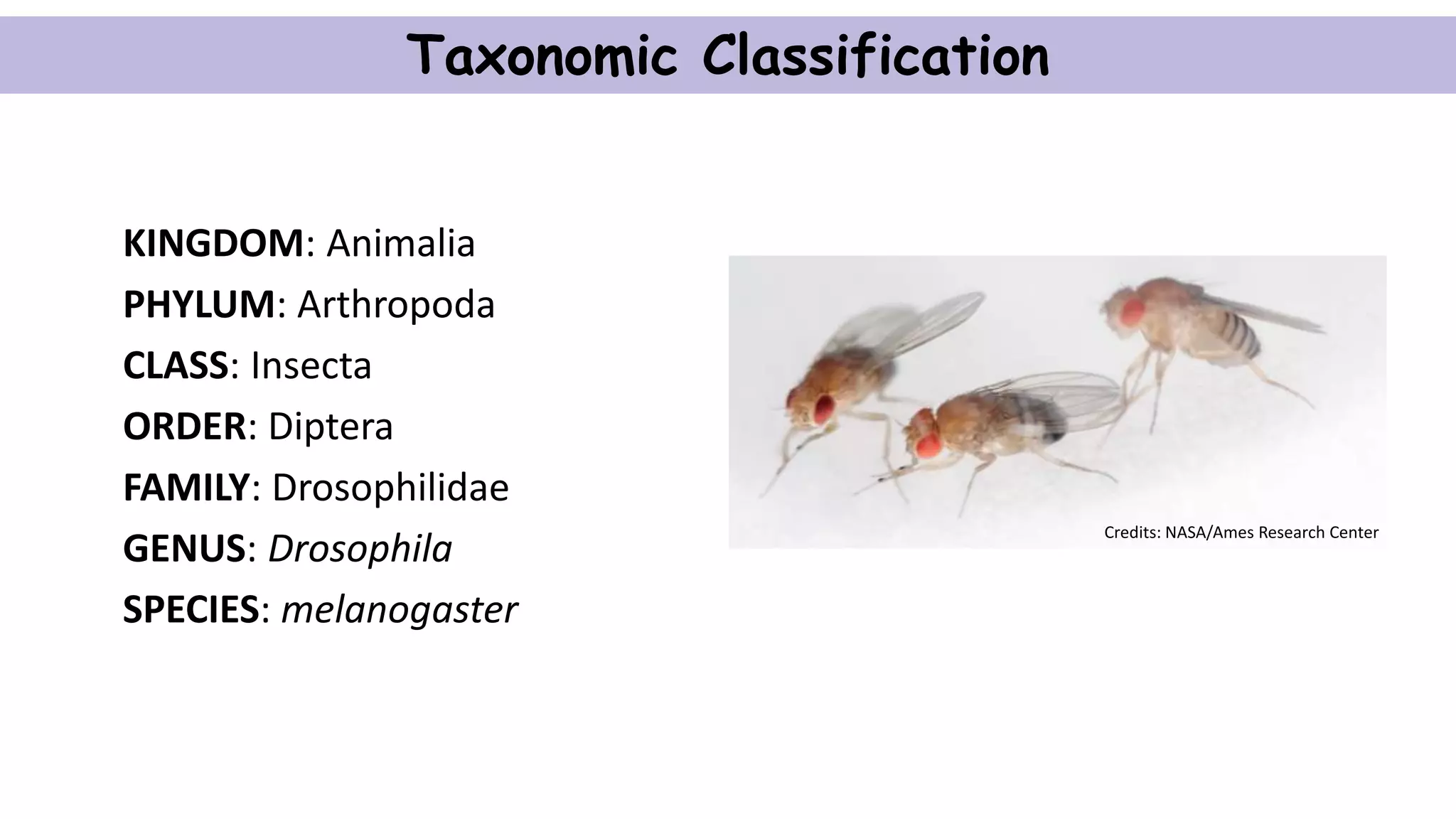 Taxonomic Classification

KINGDOM: Animalia
PHYLUM: Arthropoda
CLASS: Insecta
ORDER: Diptera
FAMILY: Drosophilidae
GENUS: Drosophila
SPECIES: melanogaster

Credits: NASA/Ames Research Center